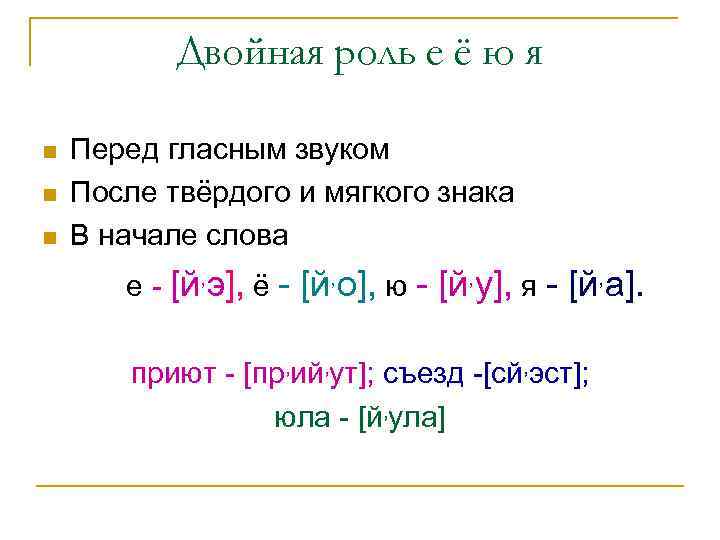 Двойная роль е ё ю я

Перед гласным звуком

После твёрдого и мягкого знака

В начале слова

е - [й,э], ё - [й,о], ю - [й,у], я - [й,а].

приют - [пр,ий,ут]; съезд -[сй,эст];

юла - [й,ула]